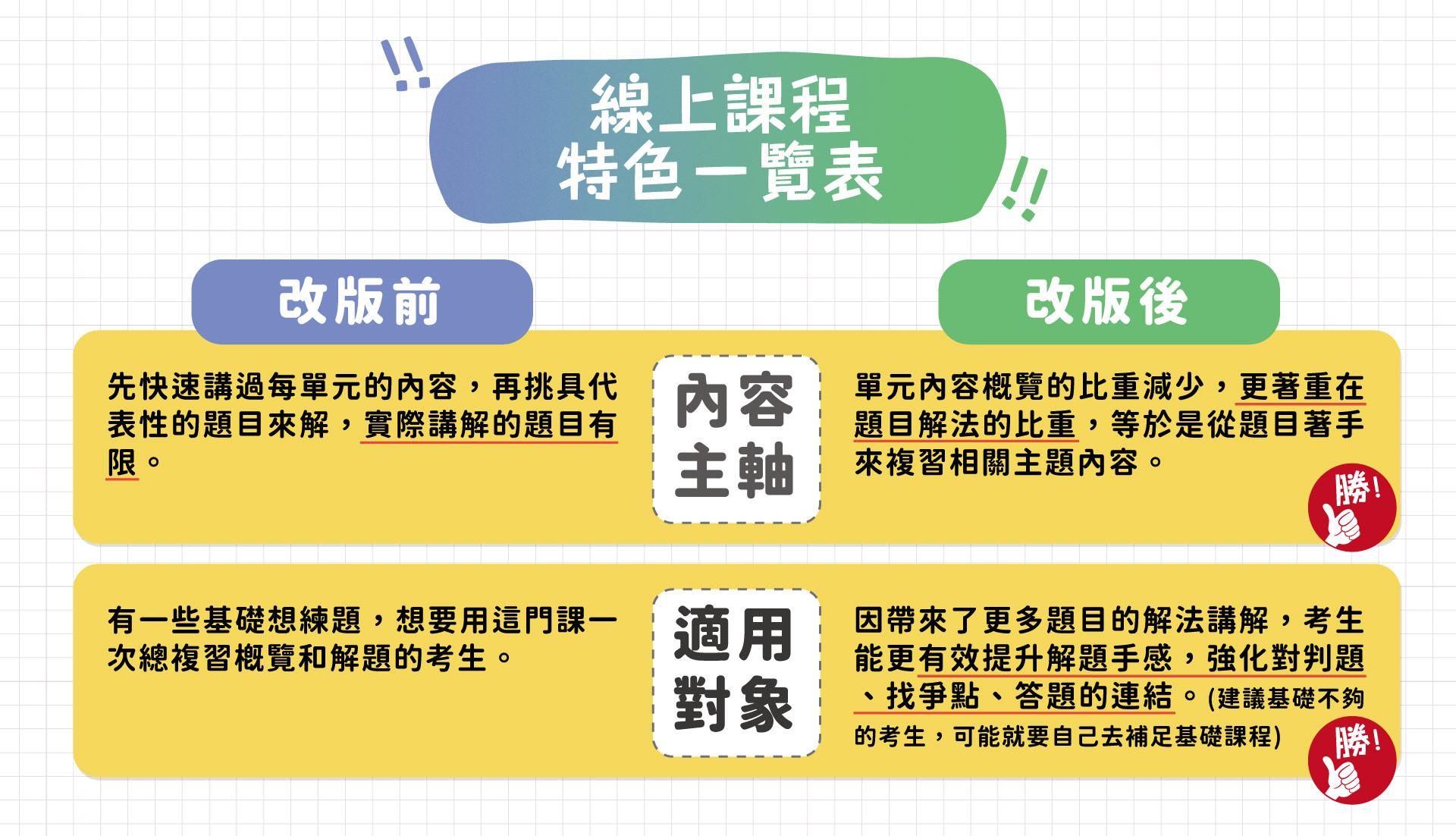 線上課程
特色一覽表

改版前

改版後

先快速講過每單元的內容，再挑具代表性的題目來解，實際講解的題目有限。

內容主軸

單元內容概覽的比重減少，更著重在題目解法的比重，等於是從題目著手來複習相關主題內容。

勝!

有一些基礎想練題，想要用這門課一次總複習概覽和解題的考生。

適用對象

因帶來了更多題目的解法講解，考生能更有效提升解題手感，強化對判題、找爭點、答題的連結。(建議基礎不夠的考生，可能就要自己去補足基礎課程)

勝!